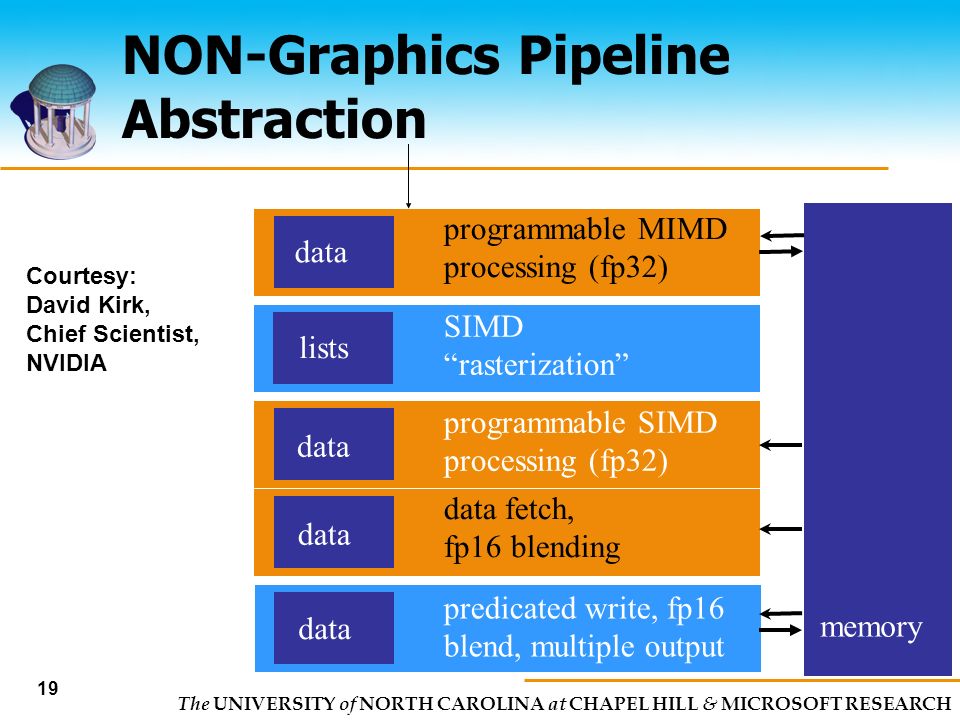 NON-Graphics Pipeline Abstraction

Courtesy:
David Kirk,
Chief Scientist,
NVIDIA

data

programmable MIMD processing (fp32)

lists

SIMD "rasterization"

data

programmable SIMD processing (fp32)

data

data fetch, fp16 blending

data

predicated write, fp16 blend, multiple output

memory

19

The UNIVERSITY of NORTH CAROLINA at CHAPEL HILL & MICROSOFT RESEARCH